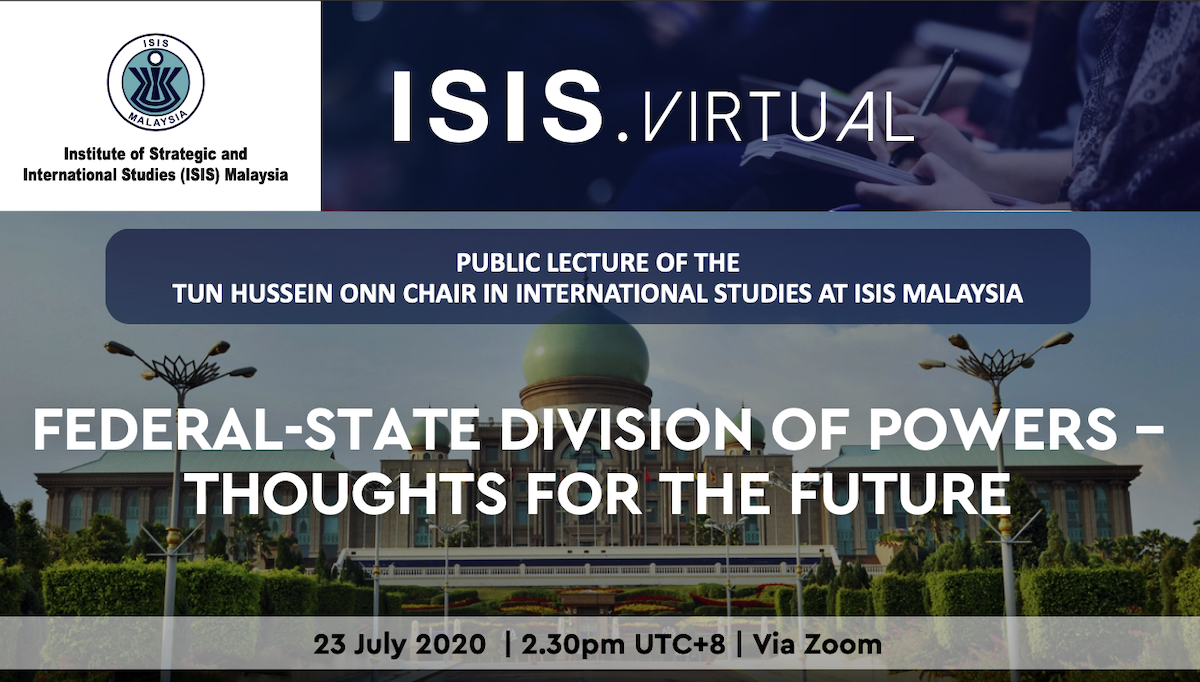 ISIS
MALAYSIA

Institute of Strategic and International Studies (ISIS) Malaysia

ISIS.VIRTUAL

PUBLIC LECTURE OF THE
TUN HUSSEIN ONN CHAIR IN INTERNATIONAL STUDIES AT ISIS MALAYSIA

FEDERAL-STATE DIVISION OF POWERS – THOUGHTS FOR THE FUTURE

23 July 2020 | 2.30pm UTC+8 | Via Zoom